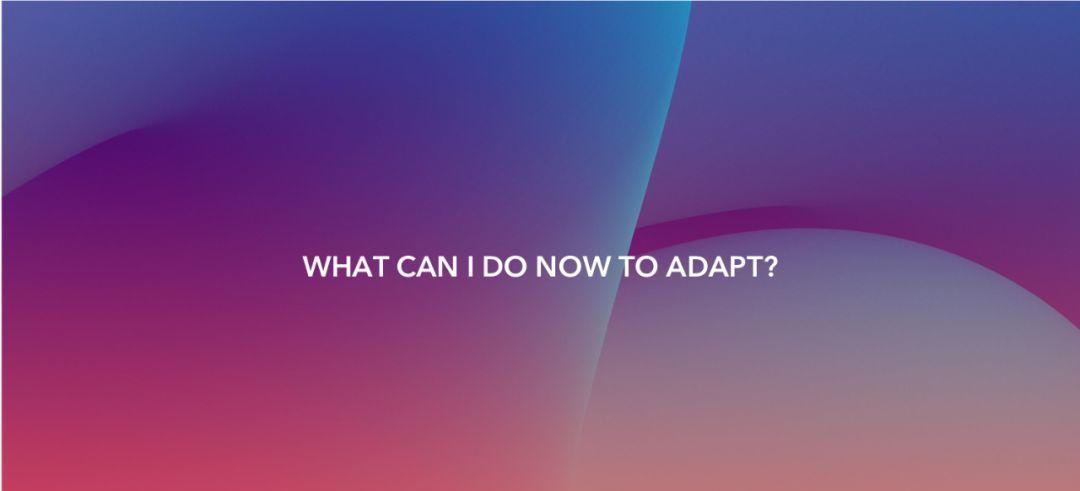 WHAT CAN I DO NOW TO ADAPT?